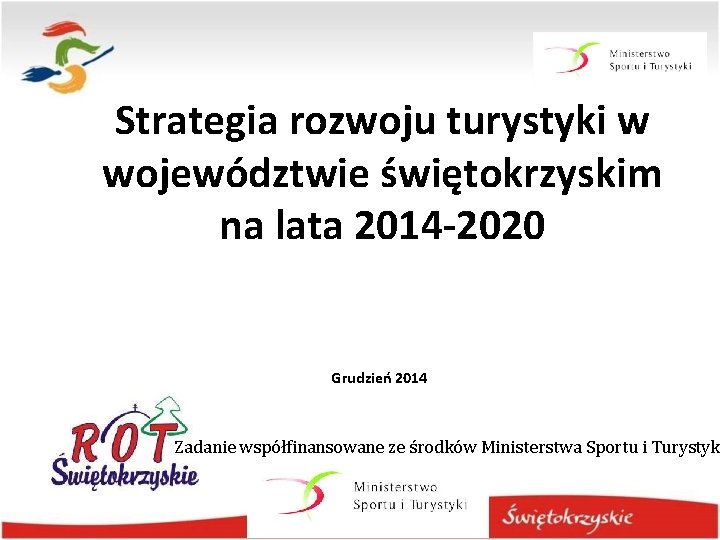 Ministerstwo Sportu i Turystyki

Strategia rozwoju turystyki w województwie świętokrzyskim na lata 2014-2020

Grudzień 2014

ROT Świętokrzyskie

Zadanie współfinansowane ze środków Ministerstwa Sportu i Turystyk

Ministerstwo Sportu i Turystyki

Świętokrzyskie